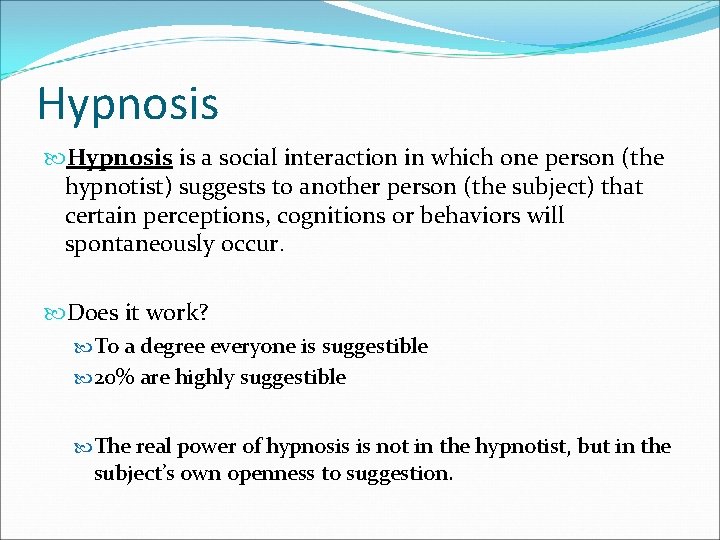 Hypnosis

Hypnosis is a social interaction in which one person (the hypnotist) suggests to another person (the subject) that certain perceptions, cognitions or behaviors will spontaneously occur.

Does it work?

To a degree everyone is suggestible

20% are highly suggestible

The real power of hypnosis is not in the hypnotist, but in the subject's own openness to suggestion.